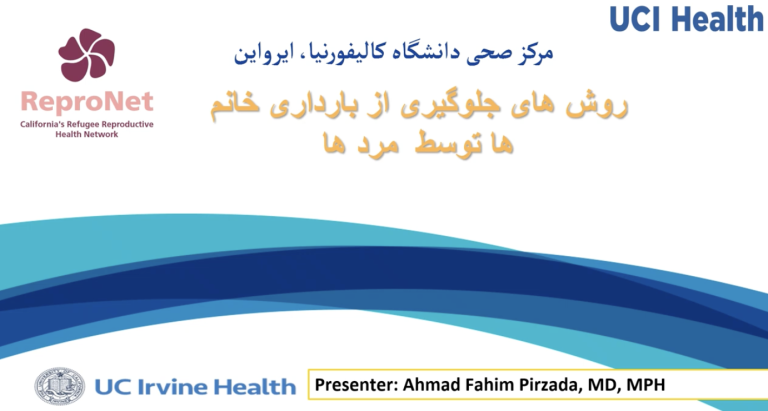 UCI Health

ReproNet
California's Refugee Reproductive Health Network

مرکز صحی دانشگاه کالیفورنیا، ایرواین

روش های جلوگیری از بارداری خانم ها توسط مرد ها

UC Irvine Health

Presenter: Ahmad Fahim Pirzada, MD, MPH